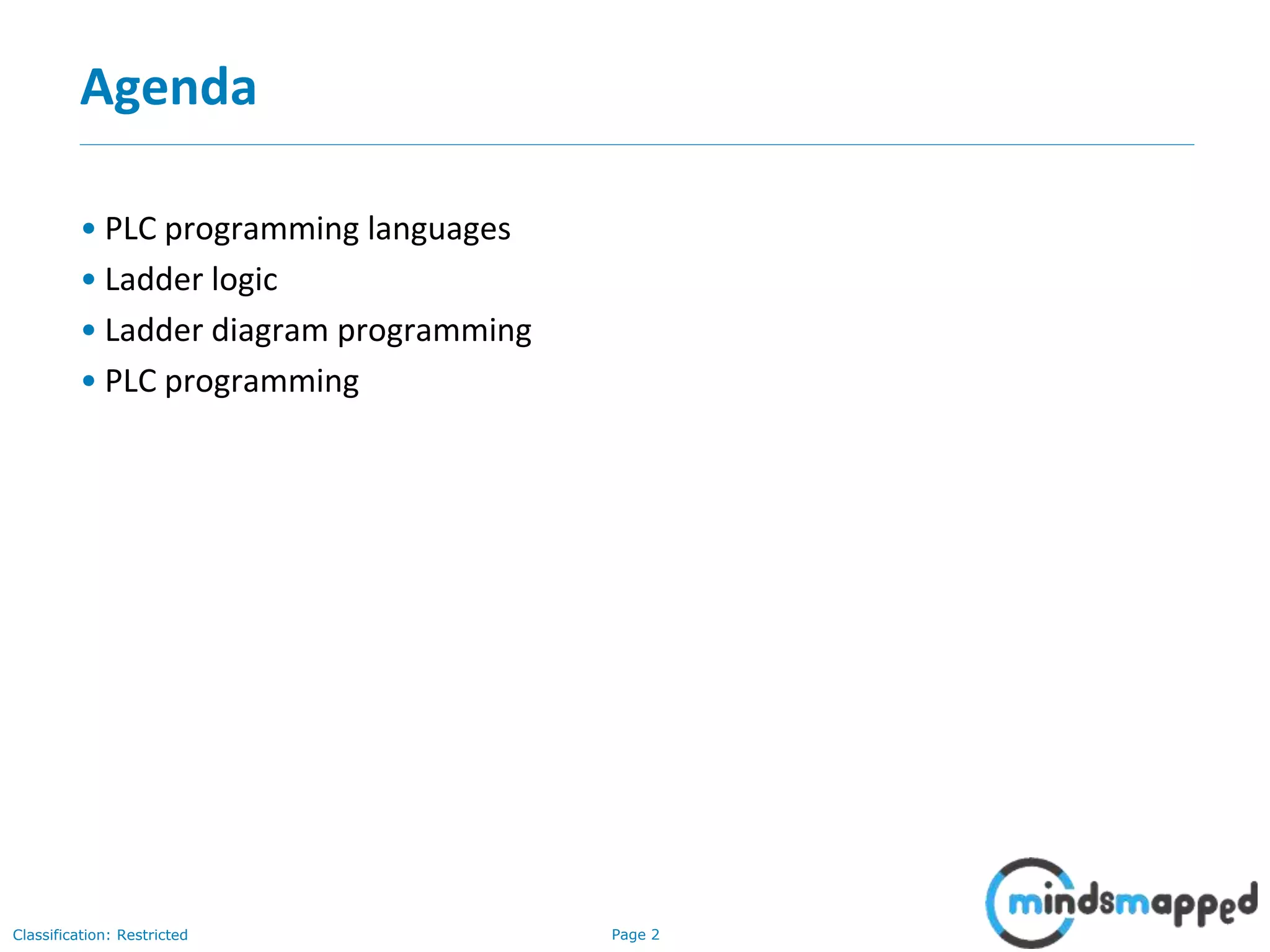 Agenda

• PLC programming languages
• Ladder logic
• Ladder diagram programming
• PLC programming

Classification: Restricted

Page 2

mindsmapped